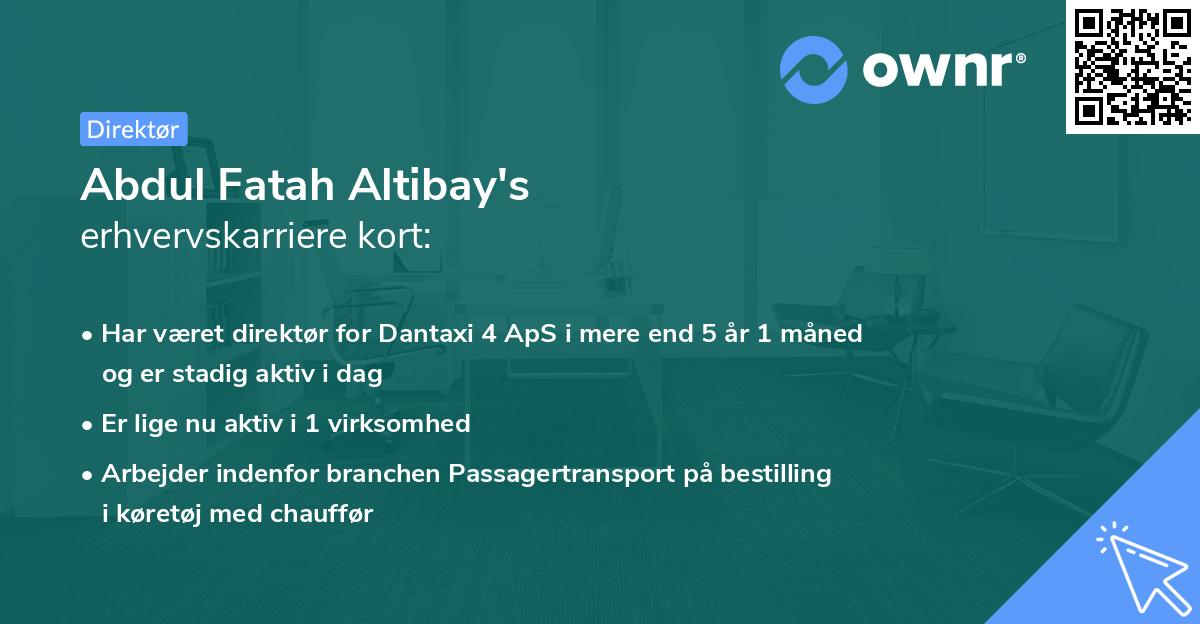 ownr®

Direktør

Abdul Fatah Altibay's

erhvervskarriere kort:

• Har været direktør for Dantaxi 4 ApS i mere end 5 år 1 måned og er stadig aktiv i dag

• Er lige nu aktiv i 1 virksomhed

• Arbejder indenfor branchen Passagertransport på bestilling i køretøj med chauffør